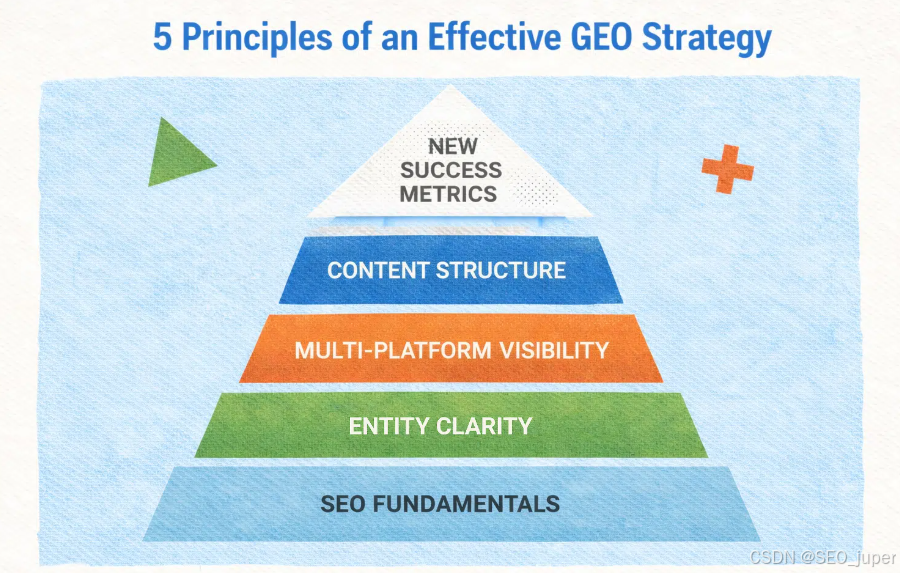 5 Principles of an Effective GEO Strategy

NEW SUCCESS METRICS

CONTENT STRUCTURE

MULTI-PLATFORM VISIBILITY

ENTITY CLARITY

SEO FUNDAMENTALS

CSDN @SEO_juper